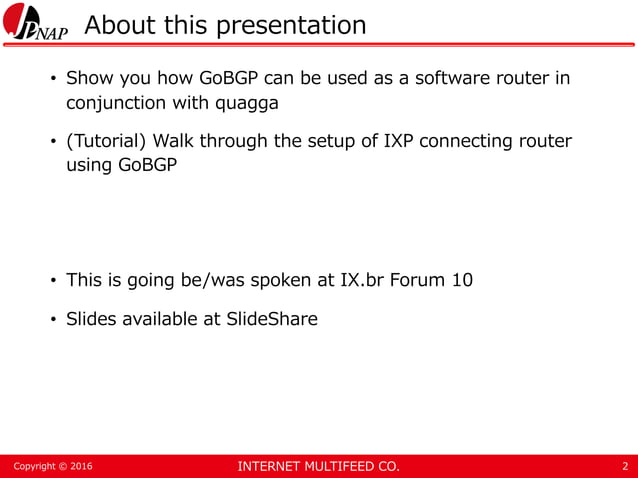 JPNAP About this presentation

• Show you how GoBGP can be used as a software router in conjunction with quagga

• (Tutorial) Walk through the setup of IXP connecting router using GoBGP

• This is going be/was spoken at IX.br Forum 10

• Slides available at SlideShare

Copyright © 2016 INTERNET MULTIFEED CO. 2